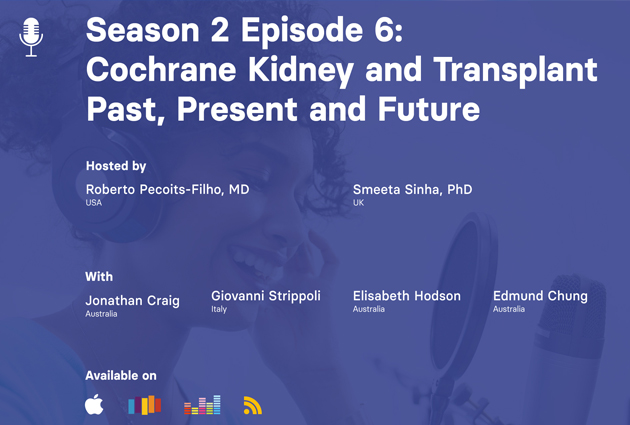 Season 2 Episode 6: Cochrane Kidney and Transplant Past, Present and Future

Hosted by

Roberto Pecoits-Filho, MD
USA

Smeeta Sinha, PhD
UK

With

Jonathan Craig
Australia

Giovanni Strippoli
Italy

Elisabeth Hodson
Australia

Edmund Chung
Australia

Available on